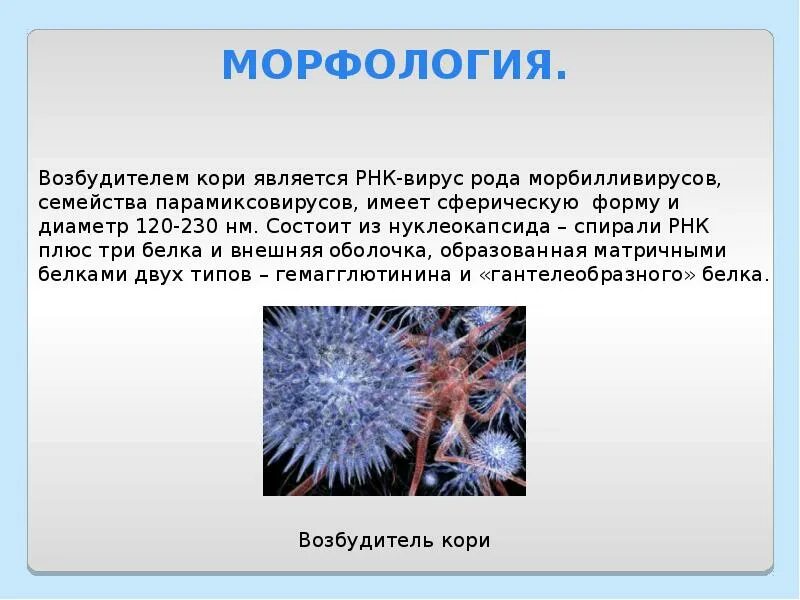 МОРФОЛОГИЯ.

Возбудителем кори является РНК-вирус рода морбилливирусов, семейства парамиксовирусов, имеет сферическую форму и диаметр 120-230 нм. Состоит из нуклеокапсида – спирали РНК плюс три белка и внешняя оболочка, образованная матричными белками двух типов – гемагглютинина и «гантелеобразного» белка.

Возбудитель кори